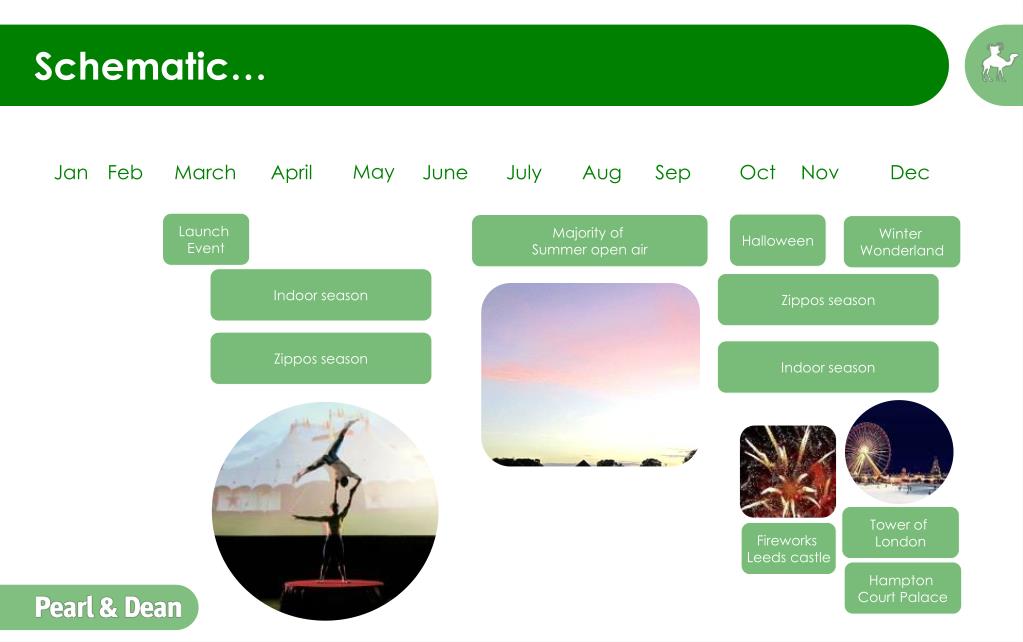 Schematic…

Jan Feb March April May June July Aug Sep Oct Nov Dec

Launch Event

Indoor season

Zippos season

Majority of Summer open air

Halloween

Winter Wonderland

Zippos season

Indoor season

Fireworks Leeds castle

Tower of London

Hampton Court Palace

Pearl & Dean